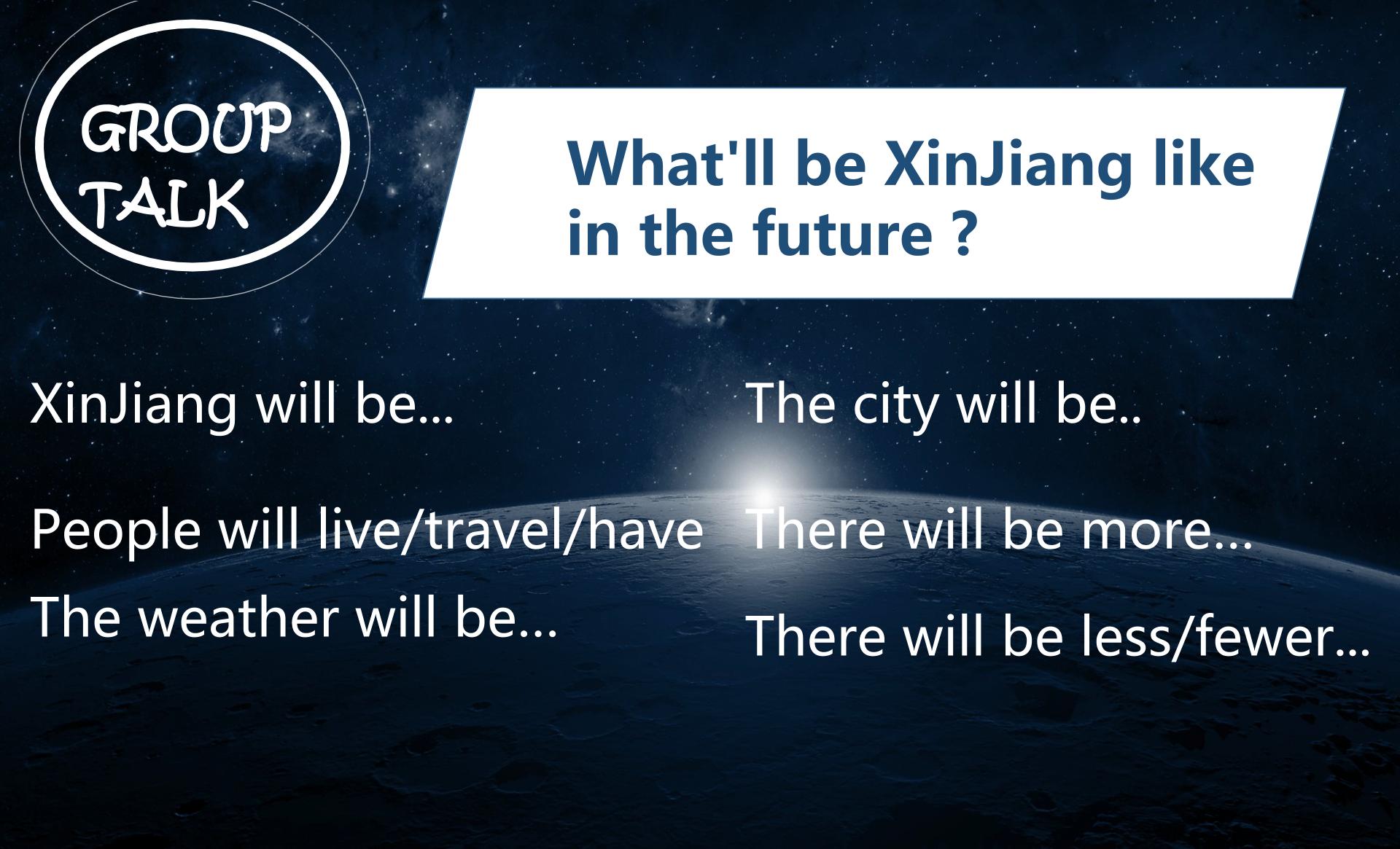 GROUP TALK

What'll be XinJiang like in the future ?

XinJiang will be...

People will live/travel/have

The weather will be...

The city will be..

There will be more...

There will be less/fewer...